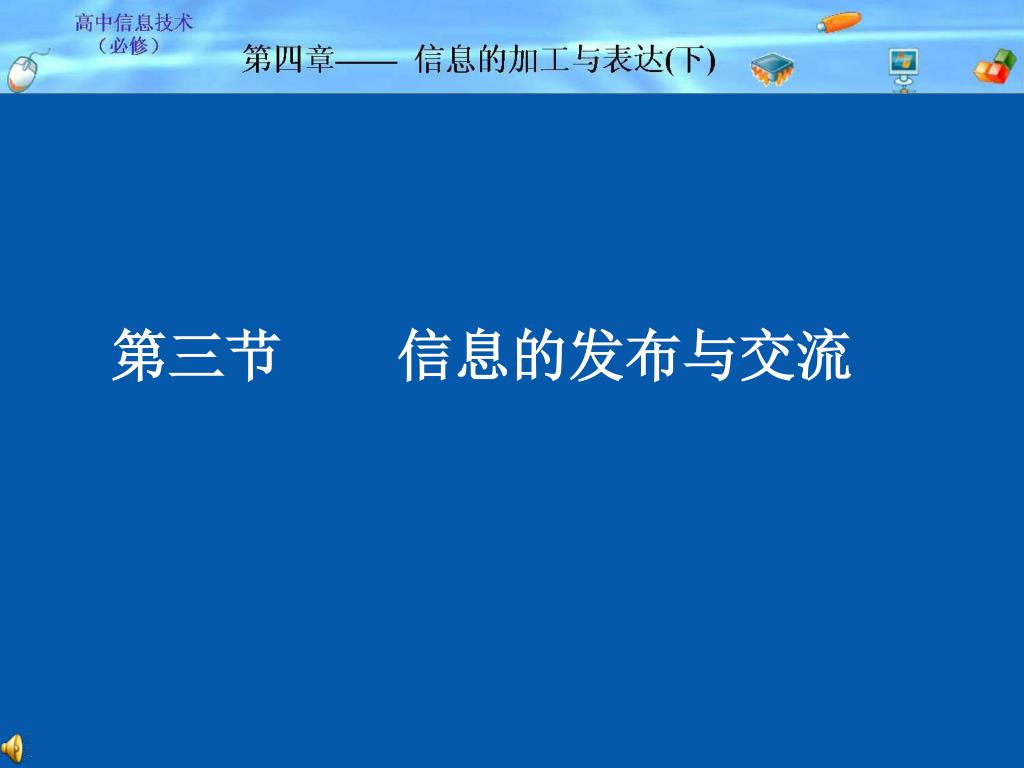 高中信息技术
（必修）

第四章—— 信息的加工与表达(下)

第三节 信息的发布与交流